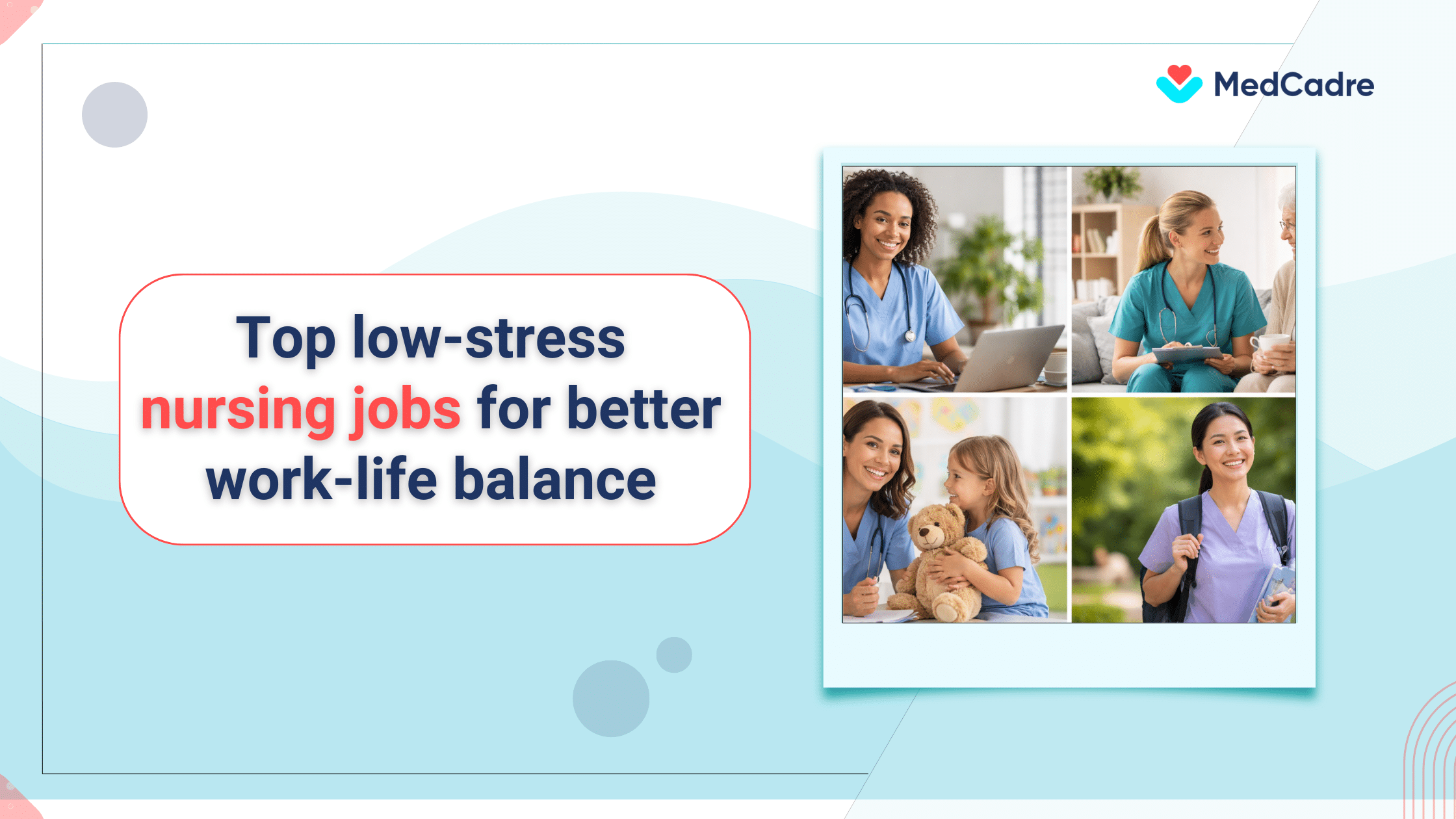 MedCadre

Top low-stress nursing jobs for better work-life balance